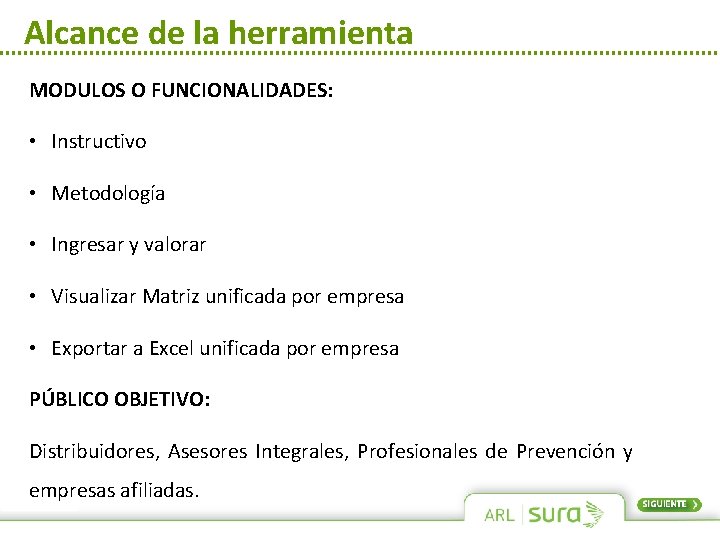 Alcance de la herramienta

MODULOS O FUNCIONALIDADES:

• Instructivo

• Metodología

• Ingresar y valorar

• Visualizar Matriz unificada por empresa

• Exportar a Excel unificada por empresa

PÚBLICO OBJETIVO:

Distribuidores, Asesores Integrales, Profesionales de Prevención y empresas afiliadas.

ARL sura

SIGUIENTE